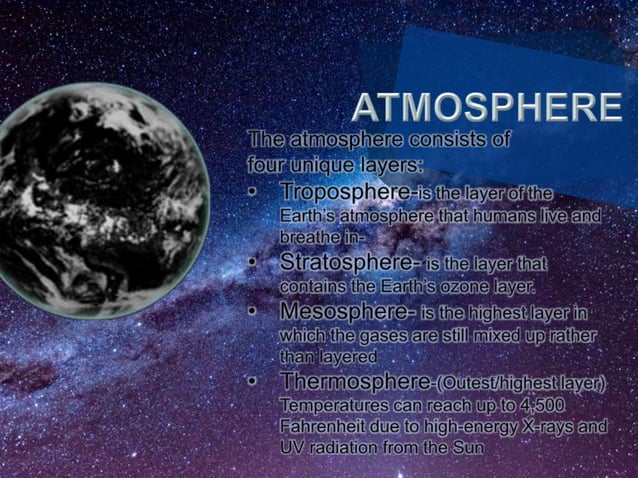 ATMOSPHERE

The atmosphere consists of four unique layers:

• Troposphere-is the layer of the Earth's atmosphere that humans live and breathe in-
• Stratosphere- is the layer that contains the Earth's ozone layer.
• Mesosphere- is the highest layer in which the gases are still mixed up rather than layered
• Thermosphere-(Outest/highest layer) Temperatures can reach up to 4,500 Fahrenheit due to high-energy X-rays and UV radiation from the Sun